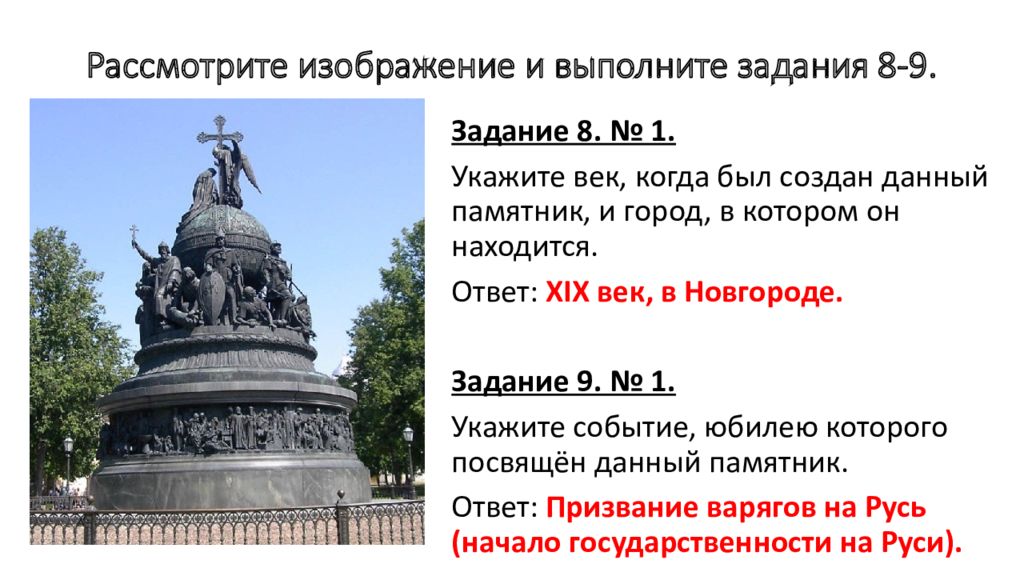 Рассмотрите изображение и выполните задания 8-9.

Задание 8. № 1.

Укажите век, когда был создан данный памятник, и город, в котором он находится.

Ответ: XIX век, в Новгороде.

Задание 9. № 1.

Укажите событие, юбилею которого посвящён данный памятник.

Ответ: Призвание варягов на Русь (начало государственности на Руси).